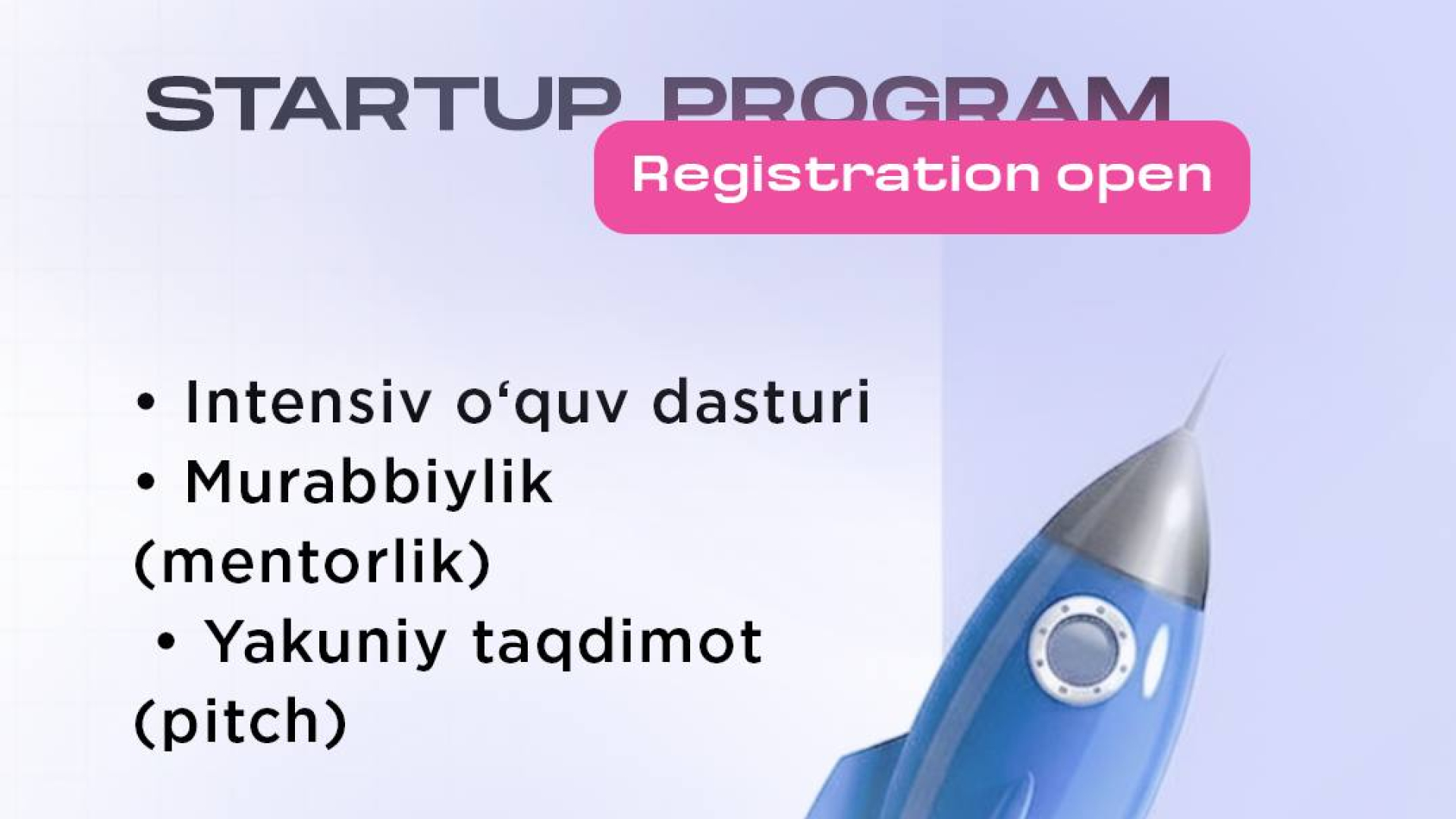 STARTUP PROGRAM

Registration open

• Intensiv o‘quv dasturi
• Murabbiylik (mentorlik)
• Yakuniy taqdimot (pitch)